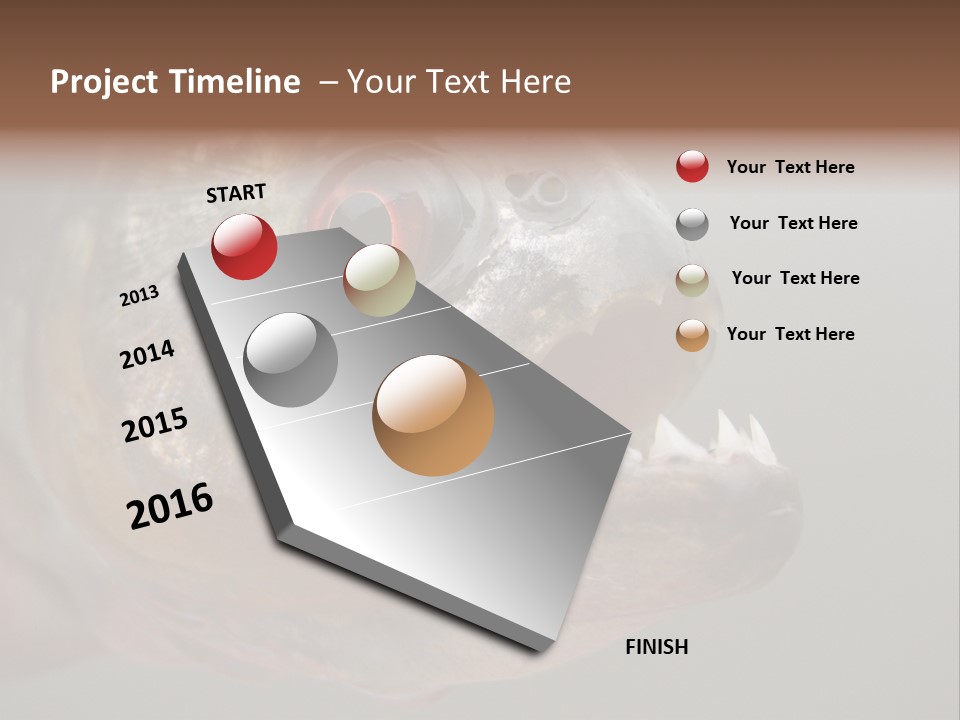 Project Timeline – Your Text Here

START

2013

2014

2015

2016

FINISH

Your Text Here

Your Text Here

Your Text Here

Your Text Here